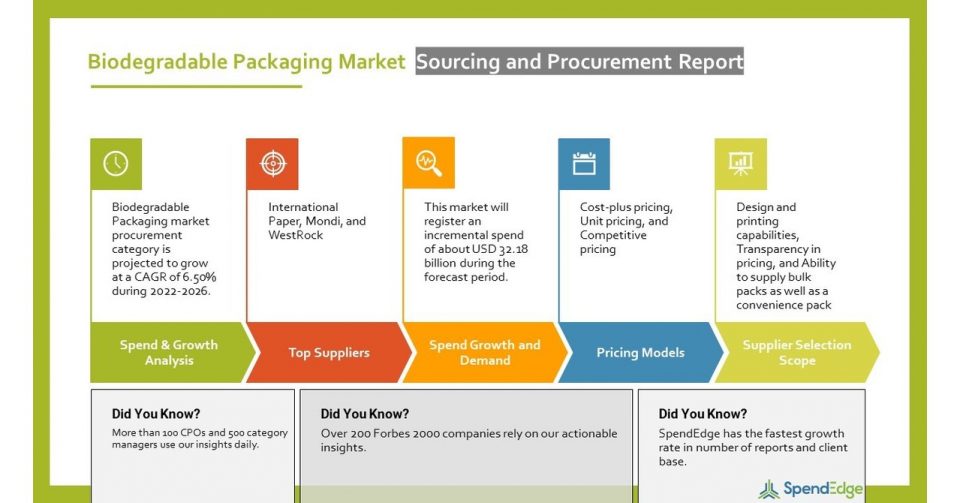 Biodegradable Packaging Market Sourcing and Procurement Report

Biodegradable Packaging market procurement category is projected to grow at a CAGR of 6.50% during 2022-2026.

Spend & Growth Analysis

International Paper, Mondi, and WestRock

Top Suppliers

This market will register an incremental spend of about USD 32.18 billion during the forecast period.

Spend Growth and Demand

Cost-plus pricing, Unit pricing, and Competitive pricing

Pricing Models

Design and printing capabilities, Transparency in pricing, and Ability to supply bulk packs as well as a convenience pack

Supplier Selection Scope

Did You Know?

More than 100 CPOs and 500 category managers use our insights daily.

Did You Know?

Over 200 Forbes 2000 companies rely on our actionable insights.

Did You Know?

SpendEdge has the fastest growth rate in number of reports and client base.

SpendEdge